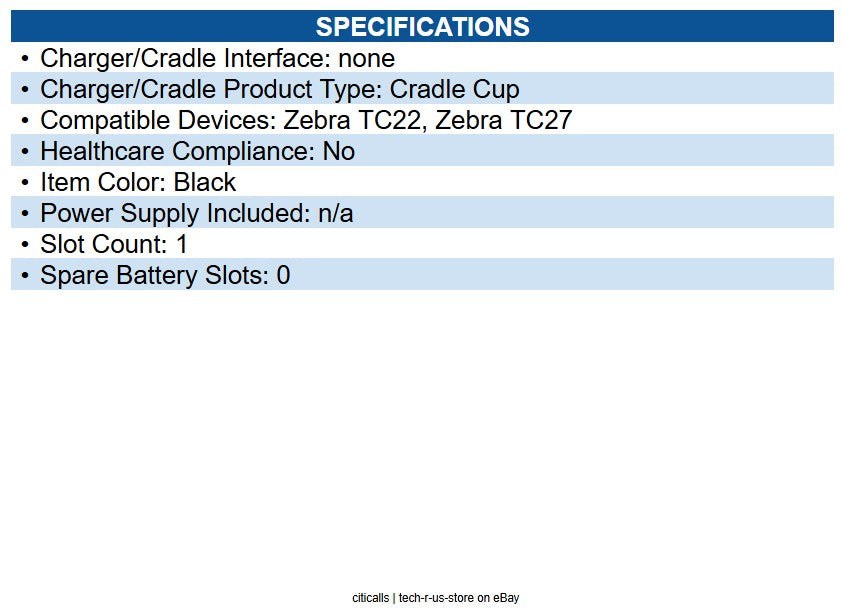 SPECIFICATIONS

• Charger/Cradle Interface: none
• Charger/Cradle Product Type: Cradle Cup
• Compatible Devices: Zebra TC22, Zebra TC27
• Healthcare Compliance: No
• Item Color: Black
• Power Supply Included: n/a
• Slot Count: 1
• Spare Battery Slots: 0

citicalls | tech-r-us-store on eBay